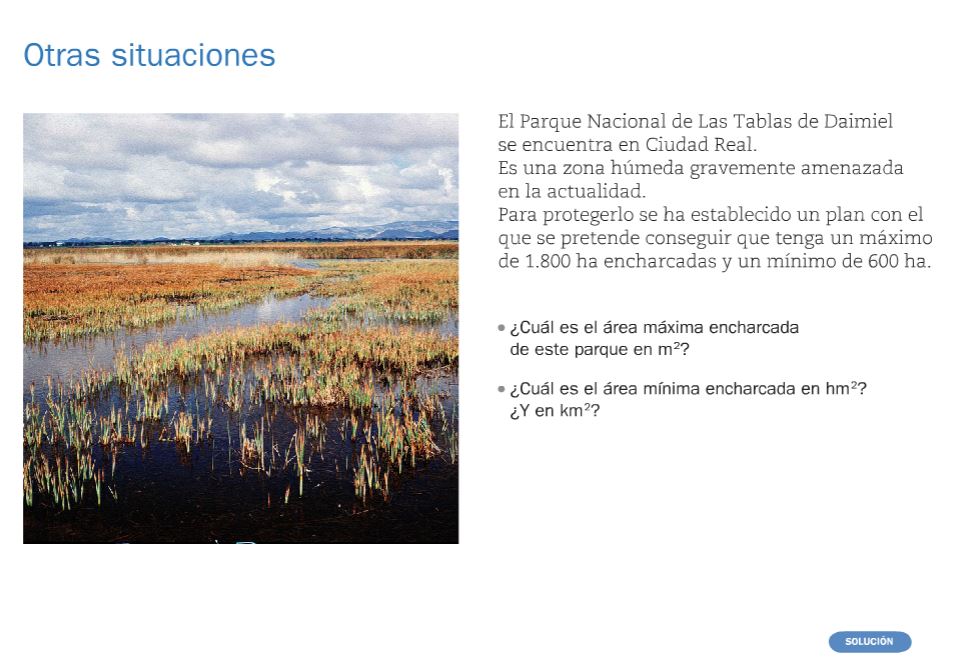 Otras situaciones

El Parque Nacional de Las Tablas de Daimiel se encuentra en Ciudad Real.
Es una zona húmeda gravemente amenazada en la actualidad.
Para protegerlo se ha establecido un plan con el que se pretende conseguir que tenga un máximo de 1.800 ha encharcadas y un mínimo de 600 ha.

• ¿Cuál es el área máxima encharcada de este parque en $m^2$?

• ¿Cuál es el área mínima encharcada en $hm^2$? ¿Y en $km^2$?

SOLUCIÓN